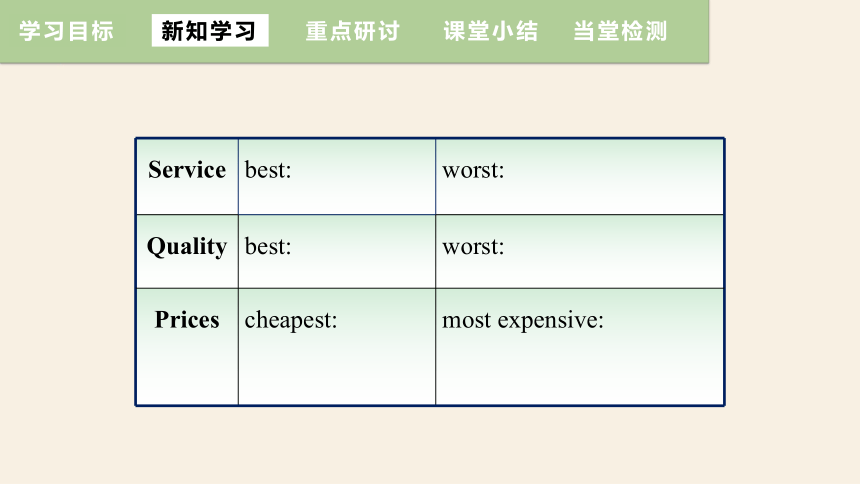 学习目标 新知学习 重点研讨 课堂小结 当堂检测

| Service | best: | worst: |
|---|---|---|
| Quality | best: | worst: |
| Prices | cheapest: | most expensive: |